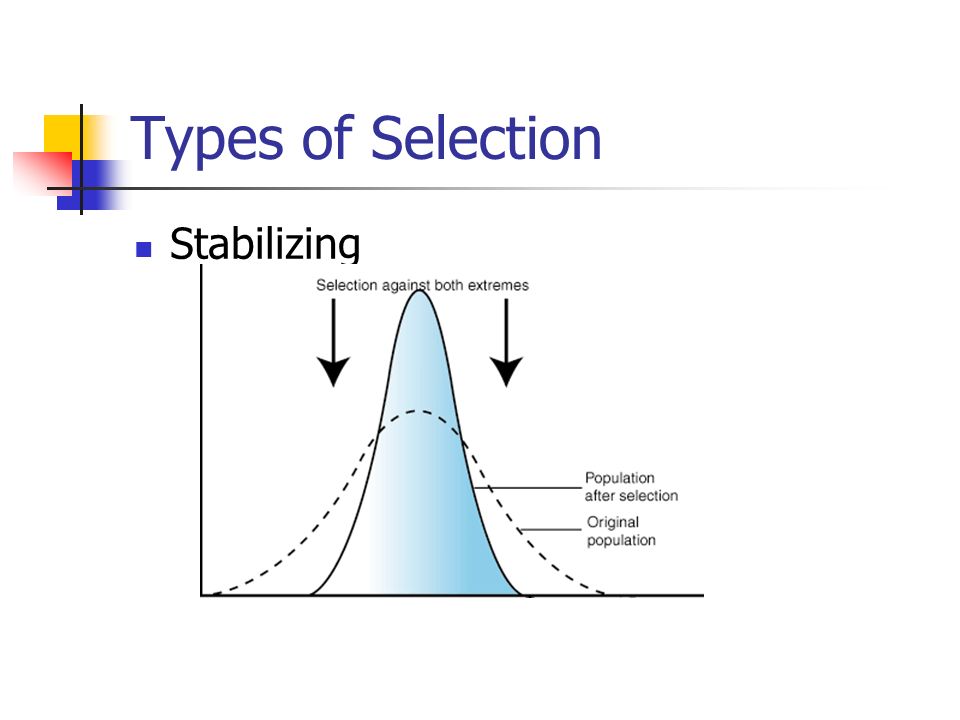 Types of Selection

Stabilizing

Selection against both extremes

Population after selection

Original population